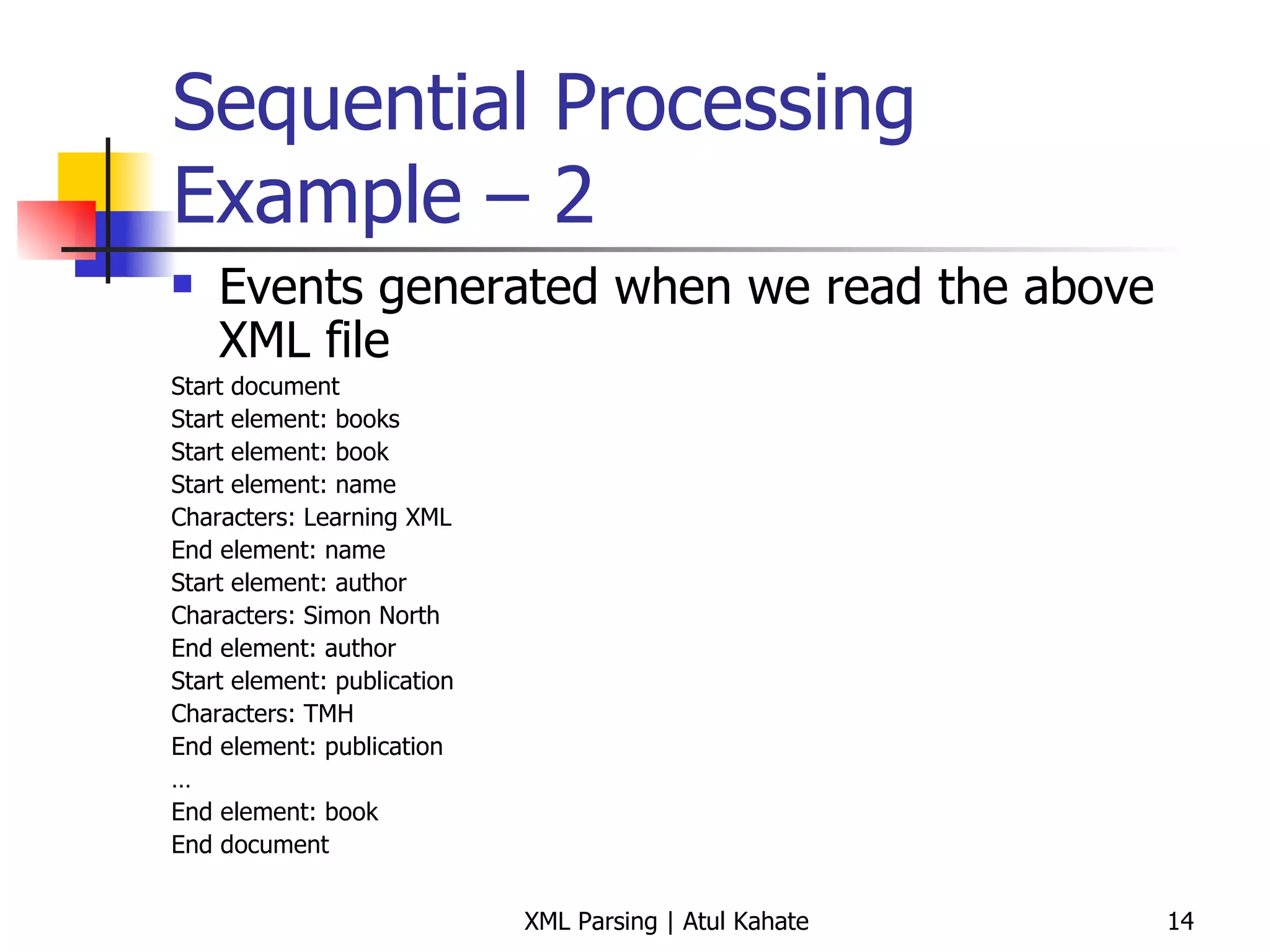 Sequential Processing Example – 2

Events generated when we read the above XML file

Start document
Start element: books
Start element: book
Start element: name
Characters: Learning XML
End element: name
Start element: author
Characters: Simon North
End element: author
Start element: publication
Characters: TMH
End element: publication
...
End element: book
End document

XML Parsing | Atul Kahate

14